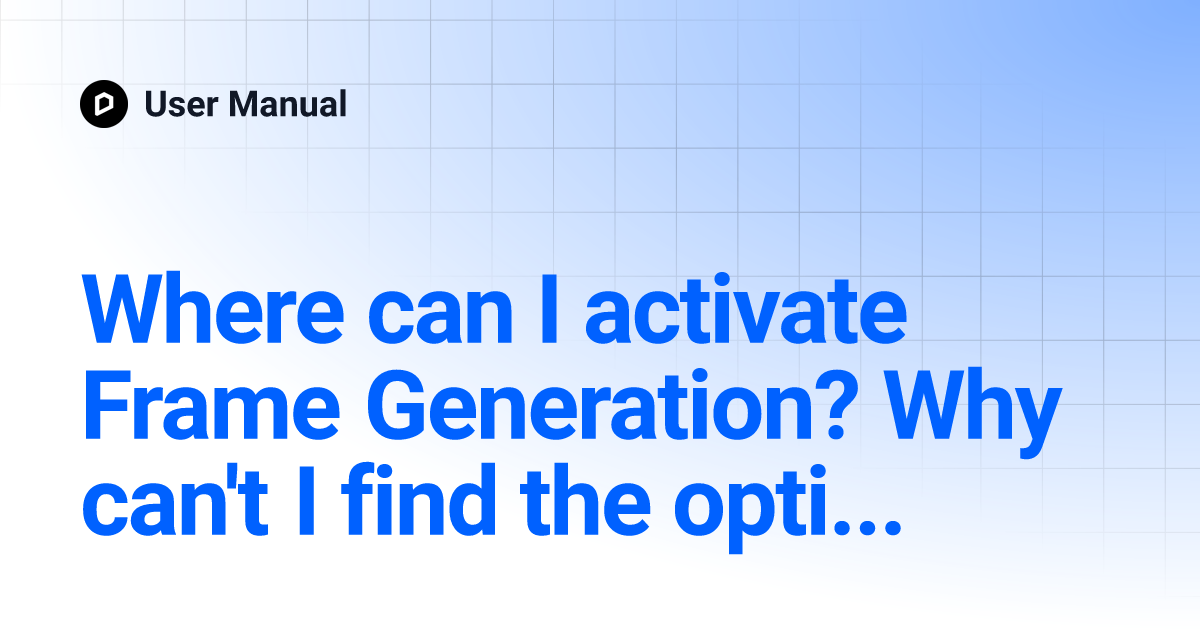 User Manual

Where can I activate Frame Generation? Why can't I find the opti...